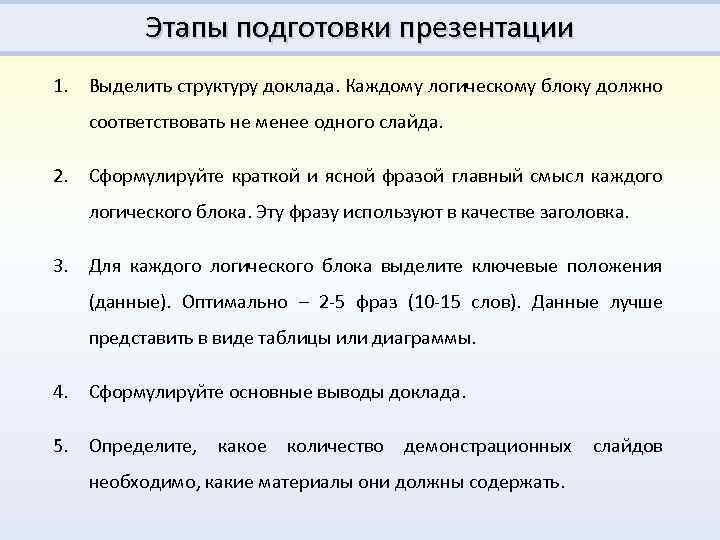 Этапы подготовки презентации

1. Выделить структуру доклада. Каждому логическому блоку должно соответствовать не менее одного слайда.

2. Сформулируйте краткой и ясной фразой главный смысл каждого логического блока. Эту фразу используют в качестве заголовка.

3. Для каждого логического блока выделите ключевые положения (данные). Оптимально – 2-5 фраз (10-15 слов). Данные лучше представить в виде таблицы или диаграммы.

4. Сформулируйте основные выводы доклада.

5. Определите, какое количество демонстрационных слайдов необходимо, какие материалы они должны содержать.